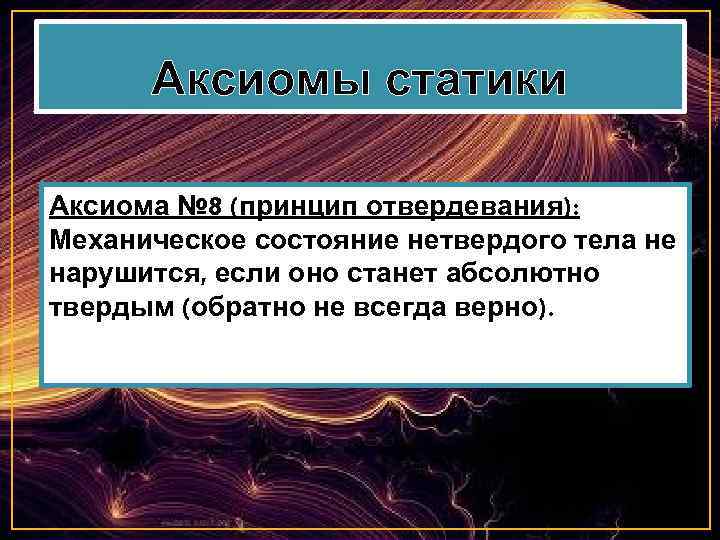 Аксиомы статики

Аксиома №8 (принцип отвердевания): Механическое состояние нетвердого тела не нарушится, если оно станет абсолютно твердым (обратно не всегда верно).